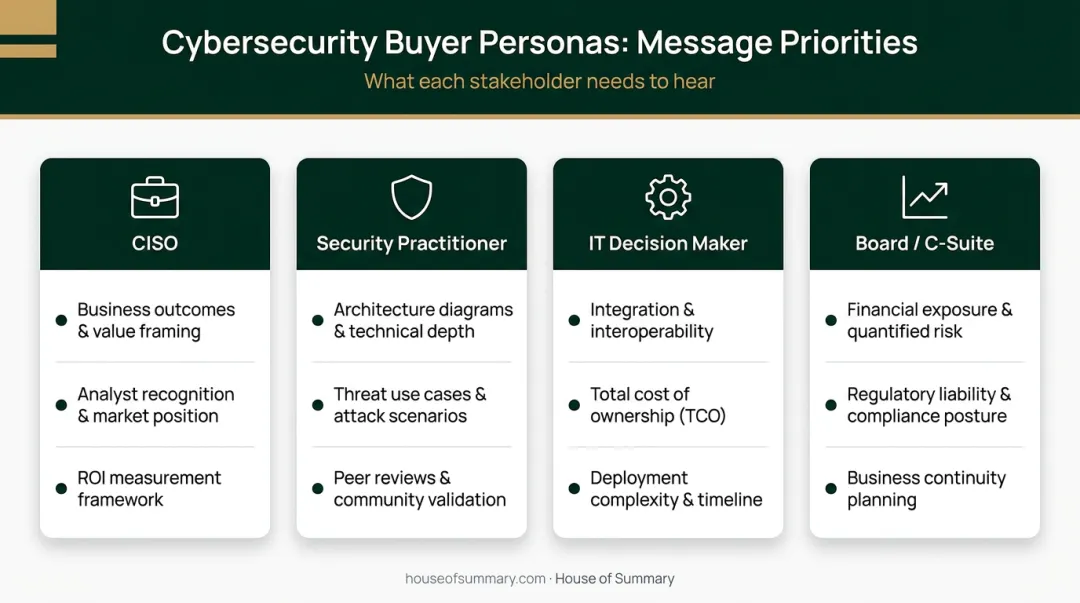 Cybersecurity Buyer Personas: Message Priorities

What each stakeholder needs to hear

CISO

- Business outcomes & value framing
- Analyst recognition & market position
- ROI measurement framework

Security Practitioner

- Architecture diagrams & technical depth
- Threat use cases & attack scenarios
- Peer reviews & community validation

IT Decision Maker

- Integration & interoperability
- Total cost of ownership (TCO)
- Deployment complexity & timeline

Board / C-Suite

- Financial exposure & quantified risk
- Regulatory liability & compliance posture
- Business continuity planning

houseofsummary.com · House of Summary